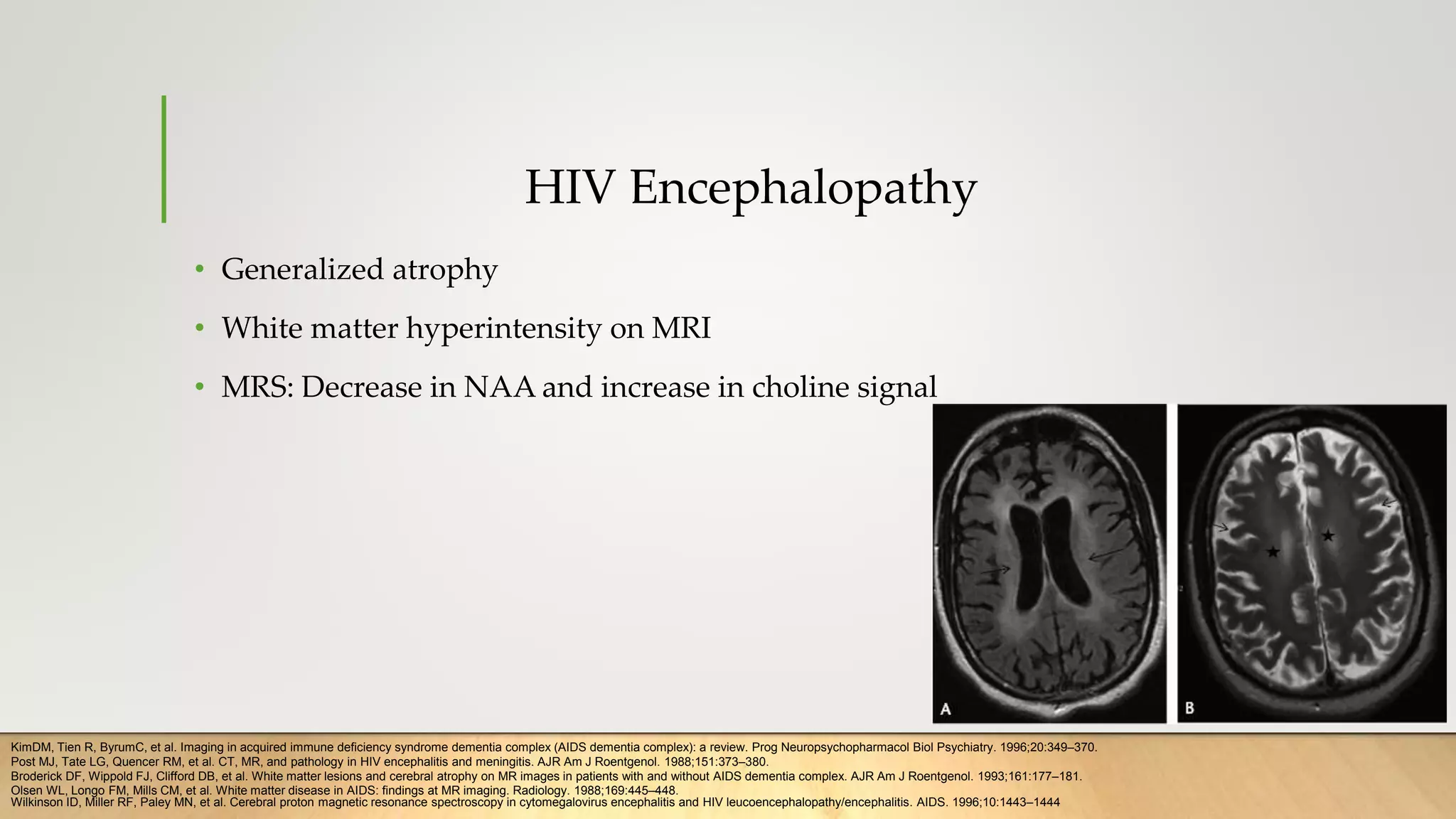 HIV Encephalopathy

• Generalized atrophy
• White matter hyperintensity on MRI
• MRS: Decrease in NAA and increase in choline signal

A

B

KimDM, Tien R, ByrumC, et al. Imaging in acquired immune deficiency syndrome dementia complex (AIDS dementia complex): a review. Prog Neuropsychopharmacol Biol Psychiatry. 1996;20:349–370.
Post MJ, Tate LG, Quencer RM, et al. CT, MR, and pathology in HIV encephalitis and meningitis. AJR Am J Roentgenol. 1988;151:373–380.
Broderick DF, Wippold FJ, Clifford DB, et al. White matter lesions and cerebral atrophy on MR images in patients with and without AIDS dementia complex. AJR Am J Roentgenol. 1993;161:177–181.
Olsen WL, Longo FM, Mills CM, et al. White matter disease in AIDS: findings at MR imaging. Radiology. 1988;169:445–448.
Wilkinson ID, Miller RF, Paley MN, et al. Cerebral proton magnetic resonance spectroscopy in cytomegalovirus encephalitis and HIV leucoencephalopathy/encephalitis. AIDS. 1996;10:1443–1444